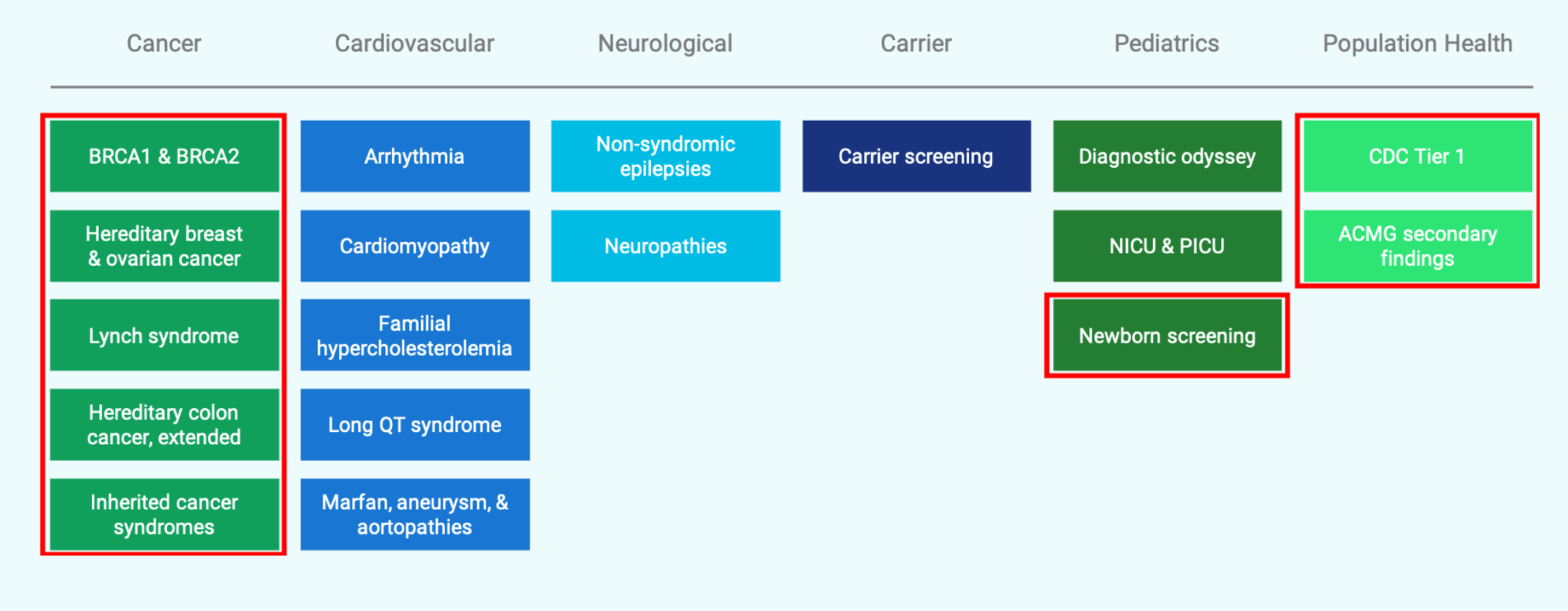 Cancer

BRCA1 & BRCA2

Hereditary breast & ovarian cancer

Lynch syndrome

Hereditary colon cancer, extended

Inherited cancer syndromes

Cardiovascular

Arrhythmia

Cardiomyopathy

Familial hypercholesterolemia

Long QT syndrome

Marfan, aneurysm, & aortopathies

Neurological

Non-syndromic epilepsies

Neuropathies

Carrier

Carrier screening

Pediatrics

Diagnostic odyssey

NICU & PICU

Newborn screening

Population Health

CDC Tier 1

ACMG secondary findings